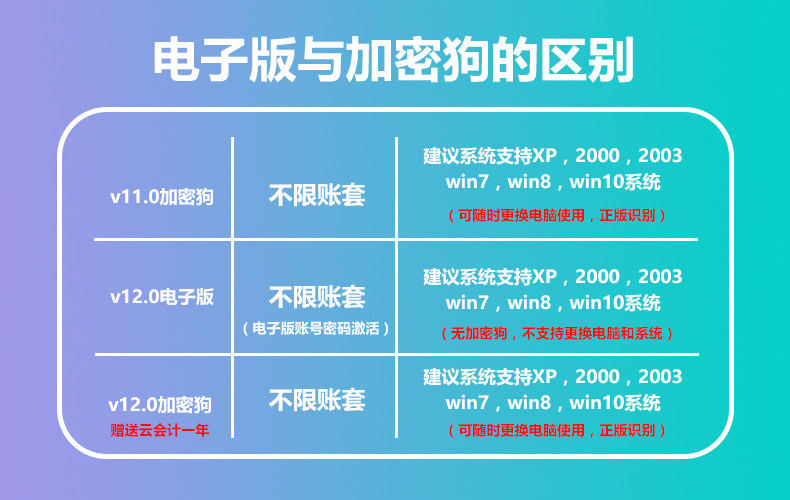 电子版与加密狗的区别

| | | |
|---|---|---|
| v11.0加密狗 | 不限账套 | 建议系统支持XP，2000，2003 win7，win8，win10系统 （可随时更换电脑使用，正版识别） |
| v12.0电子版 | 不限账套 （电子版账号密码激活） | 建议系统支持XP，2000，2003 win7，win8，win10系统 （无加密狗，不支持更换电脑和系统） |
| v12.0加密狗 赠送云会计一年 | 不限账套 | 建议系统支持XP，2000，2003 win7，win8，win10系统 （可随时更换电脑使用，正版识别） |